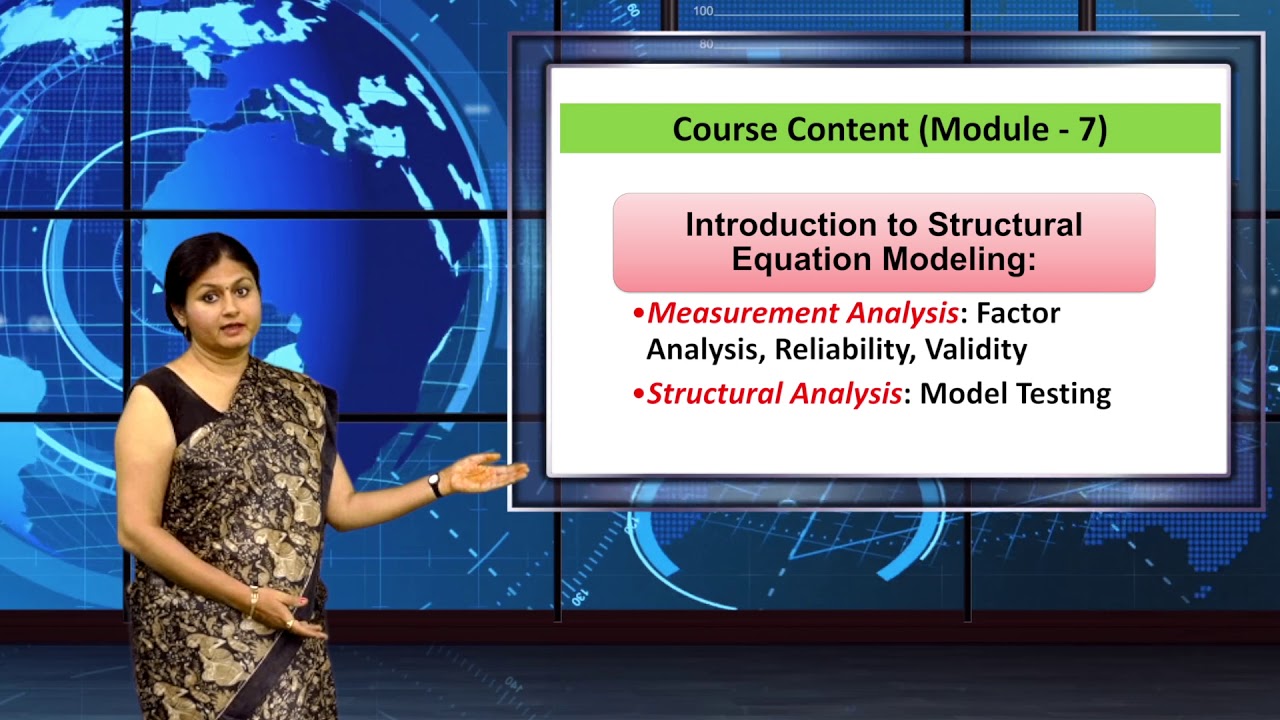 100

80

Course Content (Module - 7)

Introduction to Structural Equation Modeling:

•Measurement Analysis: Factor Analysis, Reliability, Validity

•Structural Analysis: Model Testing